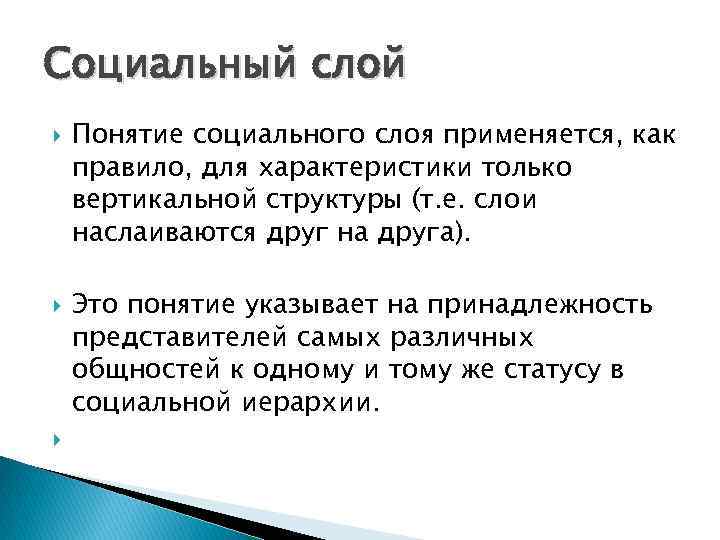 Социальный слой

Понятие социального слоя применяется, как правило, для характеристики только вертикальной структуры (т.е. слои наслаиваются друг на друга).

Это понятие указывает на принадлежность представителей самых различных общностей к одному и тому же статусу в социальной иерархии.